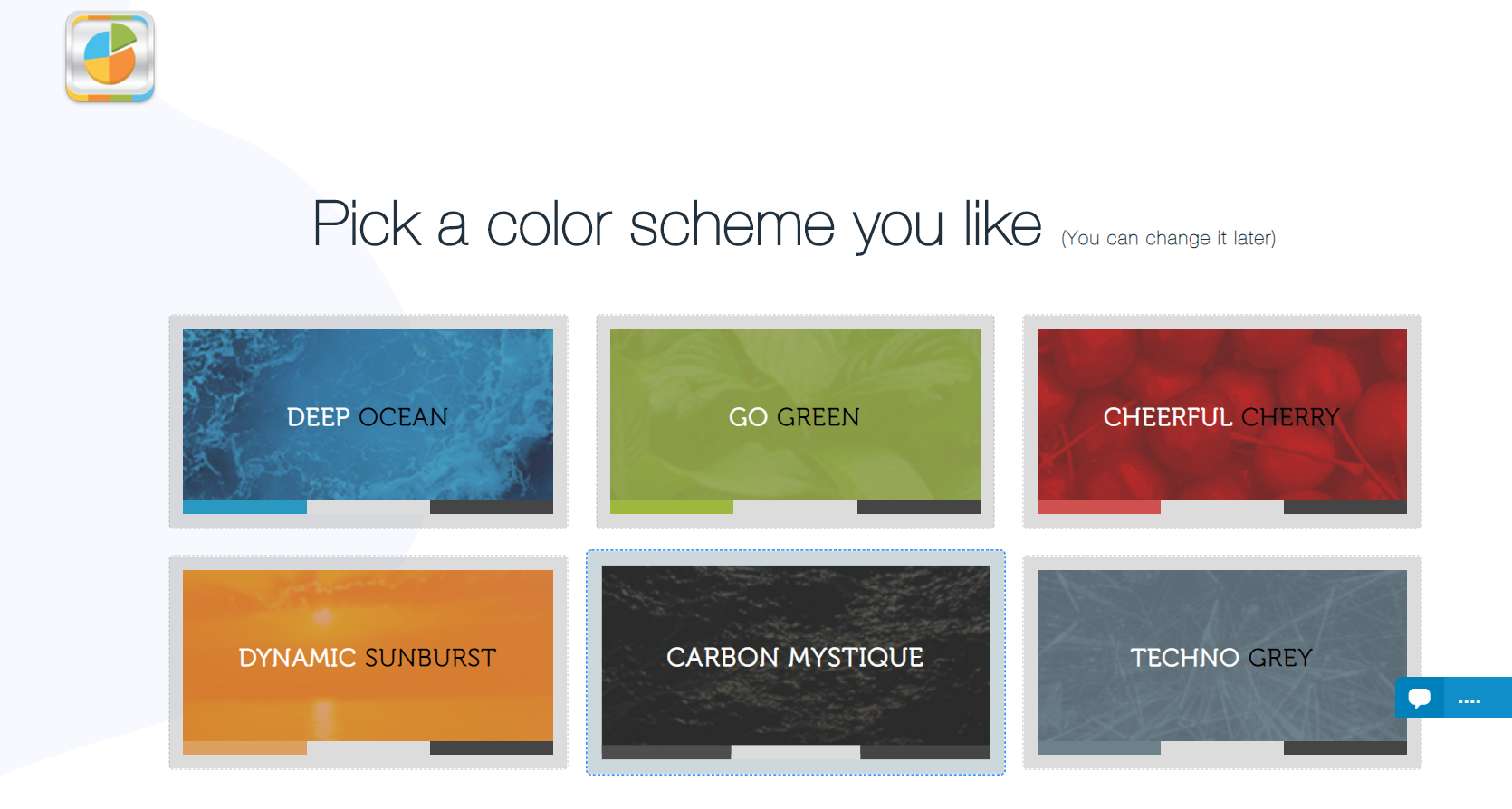 Pick a color scheme you like (You can change it later)

DEEP OCEAN

GO GREEN

CHEERFUL CHERRY

DYNAMIC SUNBURST

CARBON MYSTIQUE

TECHNO GREY

....